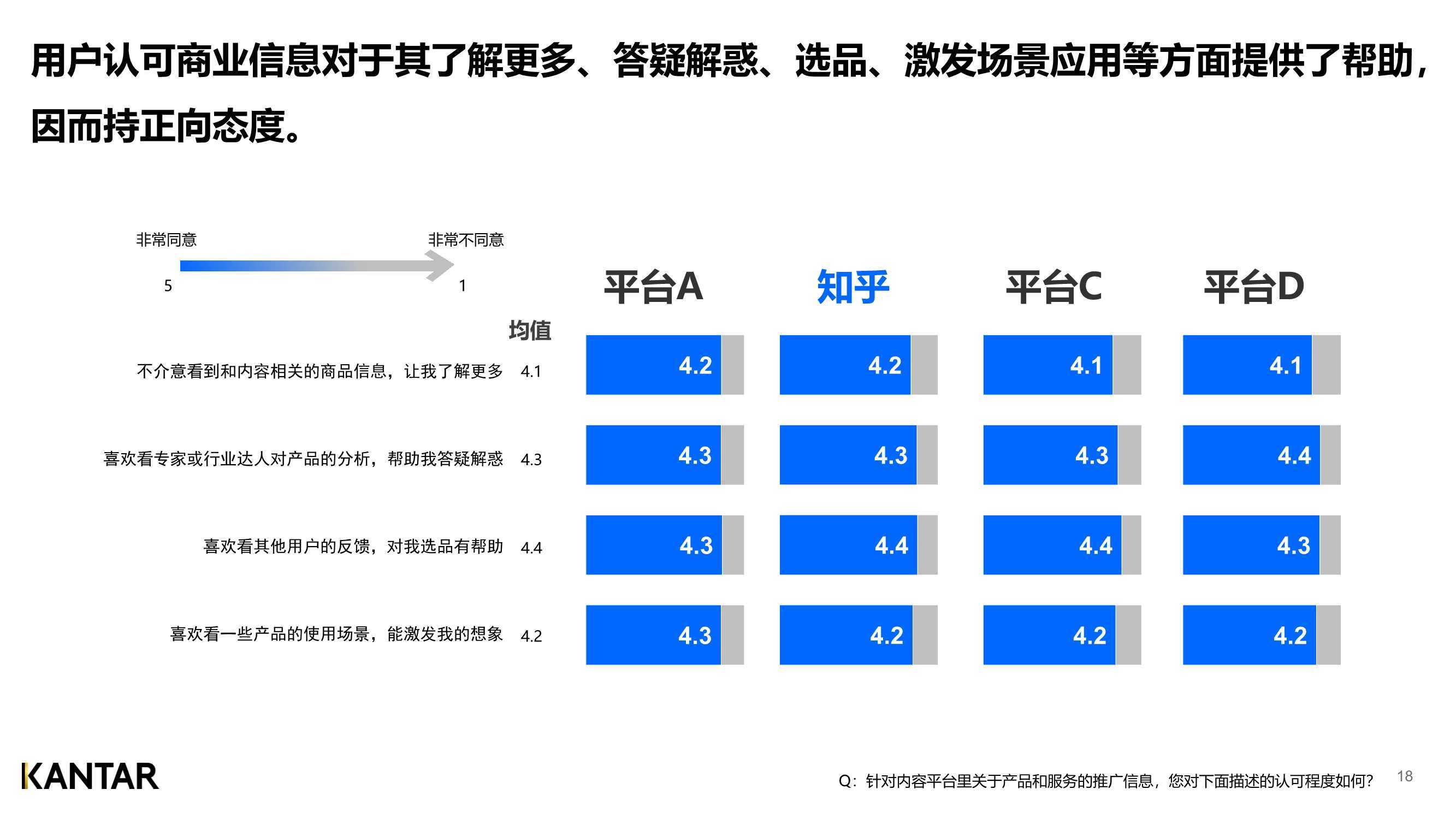 用户认可商业信息对于其了解更多、答疑解惑、选品、激发场景应用等方面提供了帮助，因而持正向态度。

非常同意 非常不同意
5 1

| | 均值 | 平台A | 知乎 | 平台C | 平台D |
|---|---|---|---|---|---|
| 不介意看到和内容相关的商品信息，让我了解更多 | 4.1 | 4.2 | 4.2 | 4.1 | 4.1 |
| 喜欢看专家或行业达人对产品的分析，帮助我答疑解惑 | 4.3 | 4.3 | 4.3 | 4.3 | 4.4 |
| 喜欢看其他用户的反馈，对我选品有帮助 | 4.4 | 4.3 | 4.4 | 4.4 | 4.3 |
| 喜欢看一些产品的使用场景，能激发我的想象 | 4.2 | 4.3 | 4.2 | 4.2 | 4.2 |

KANTAR

Q：针对内容平台里关于产品和服务的推广信息，您对下面描述的认可程度如何？

18